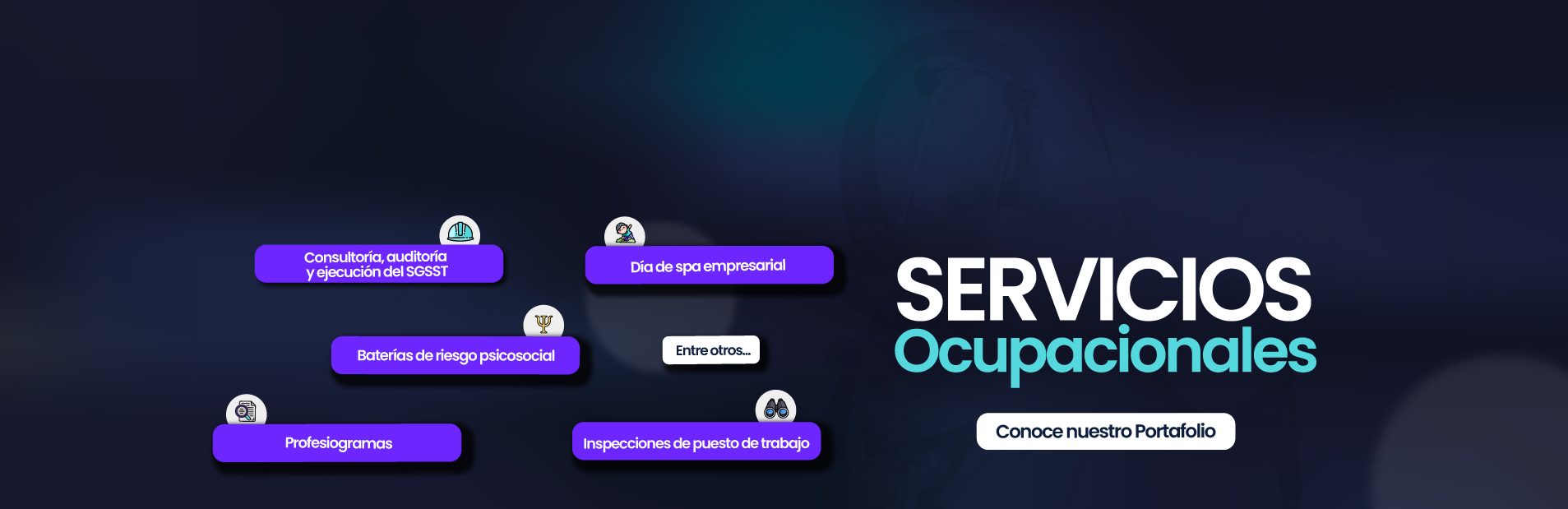 Consultoría, auditoría y ejecución del SGSST

Día de spa empresarial

Baterías de riesgo psicosocial

Entre otros...

Profesiogramas

Inspecciones de puesto de trabajo

SERVICIOS
Ocupacionales

Conoce nuestro Portafolio